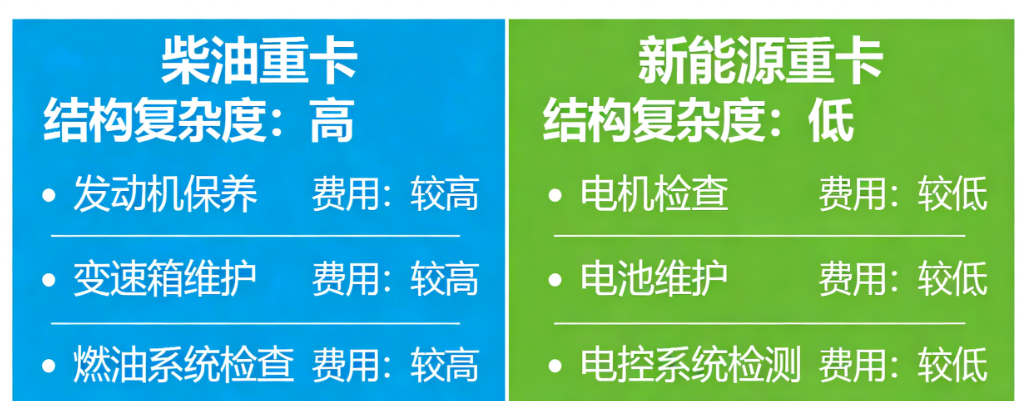 柴油重卡
结构复杂度：高

• 发动机保养 费用：较高

• 变速箱维护 费用：较高

• 燃油系统检查 费用：较高

新能源重卡
结构复杂度：低

• 电机检查 费用：较低

• 电池维护 费用：较低

• 电控系统检测 费用：较低